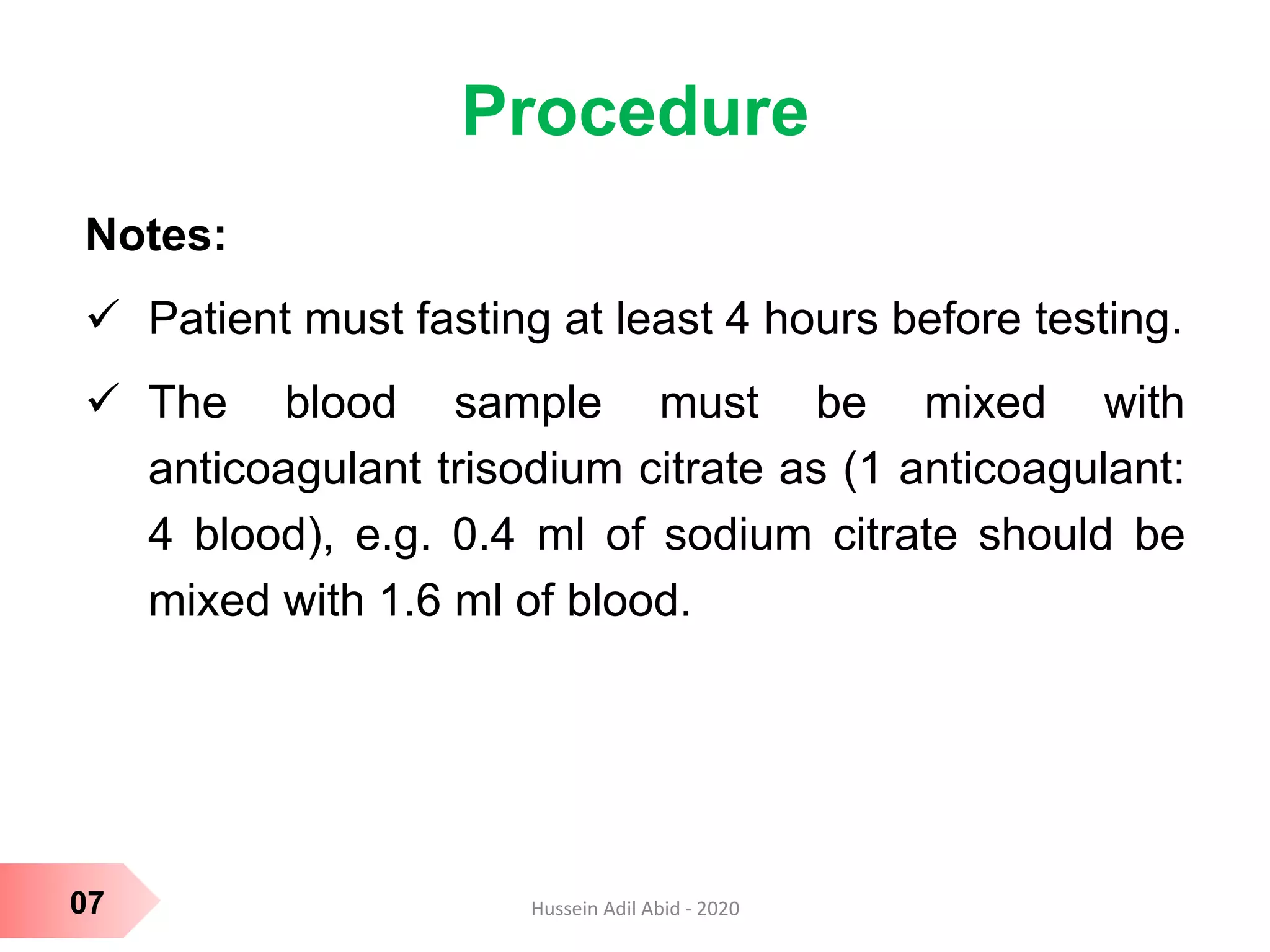 Procedure

Notes:

✓ Patient must fasting at least 4 hours before testing.

✓ The blood sample must be mixed with anticoagulant trisodium citrate as (1 anticoagulant: 4 blood), e.g. 0.4 ml of sodium citrate should be mixed with 1.6 ml of blood.

07

Hussein Adil Abid - 2020